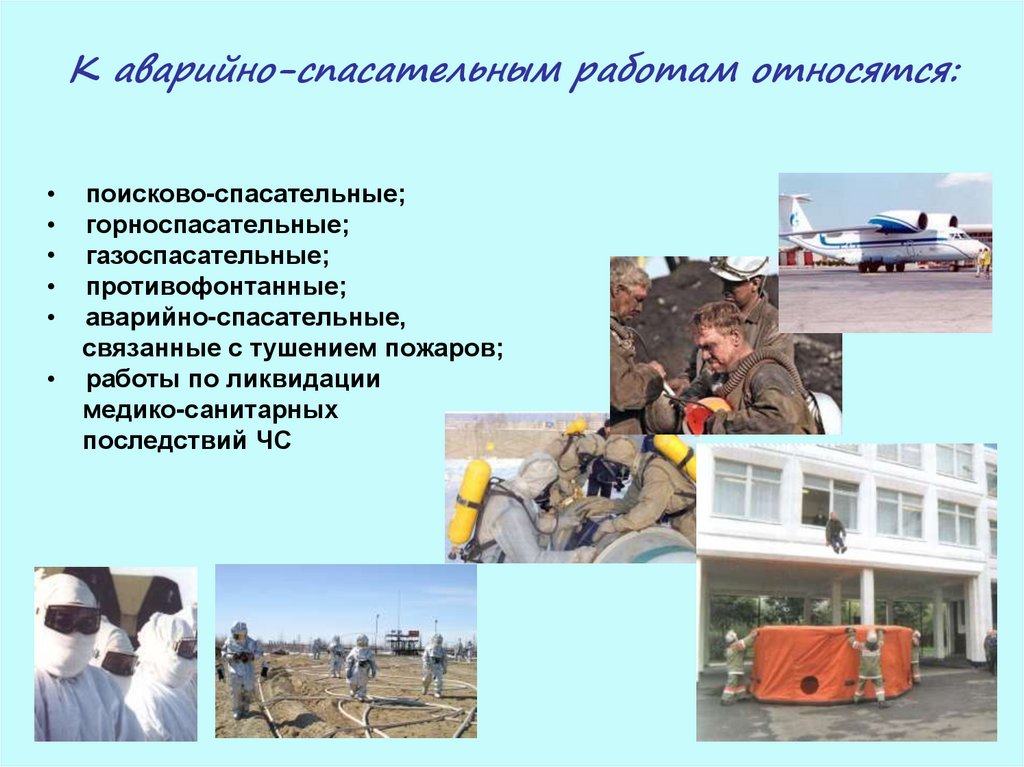 К аварийно-спасательным работам относятся:

• поисково-спасательные;
• горноспасательные;
• газоспасательные;
• противофонтанные;
• аварийно-спасательные, связанные с тушением пожаров;
• работы по ликвидации медико-санитарных последствий ЧС